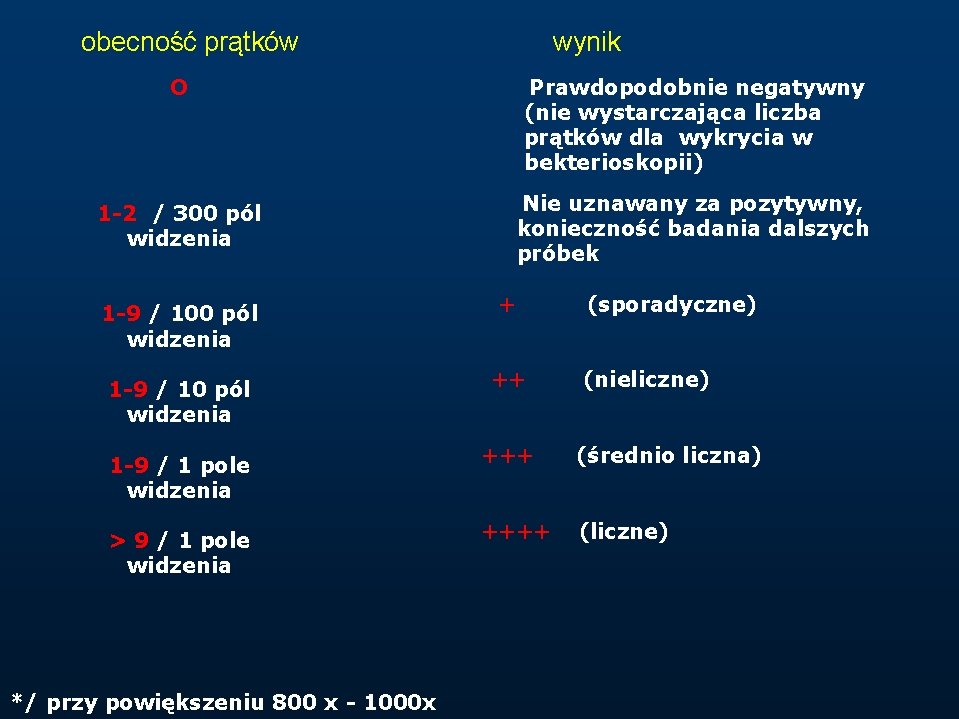 | obecność prątków | wynik |
|---|---|
| O | Prawdopodobnie negatywny (nie wystarczająca liczba prątków dla wykrycia w bekterioskopii) |
| 1-2 / 300 pól widzenia | Nie uznawany za pozytywny, konieczność badania dalszych próbek |
| 1-9 / 100 pól widzenia | + (sporadyczne) |
| 1-9 / 10 pól widzenia | ++ (nieliczne) |
| 1-9 / 1 pole widzenia | +++ (średnio liczna) |
| > 9 / 1 pole widzenia | ++++ (liczne) |

*/ przy powiększeniu 800 x - 1000x